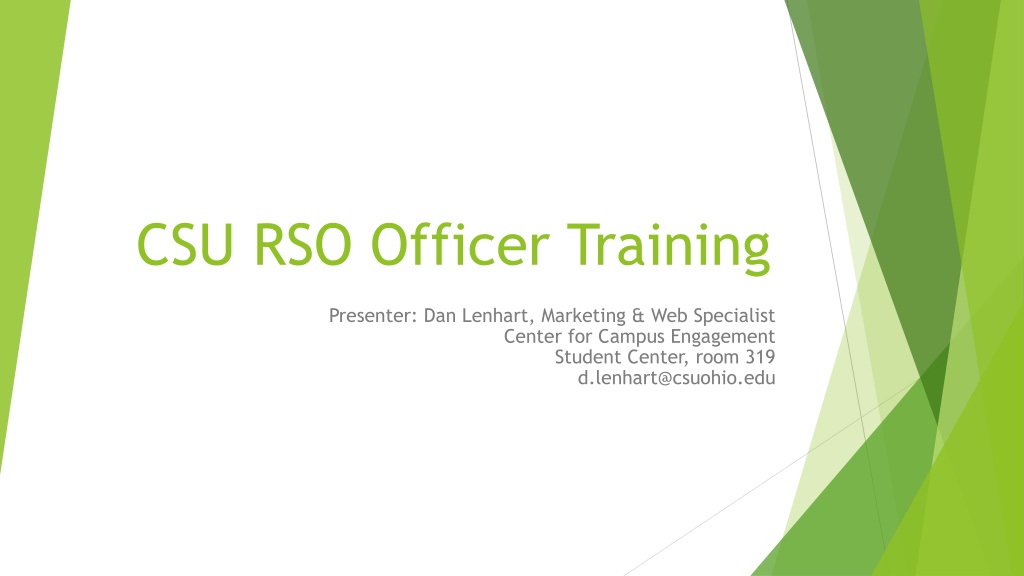 CSU RSO Officer Training

Presenter: Dan Lenhart, Marketing & Web Specialist
Center for Campus Engagement
Student Center, room 319
d.lenhart@csuohio.edu